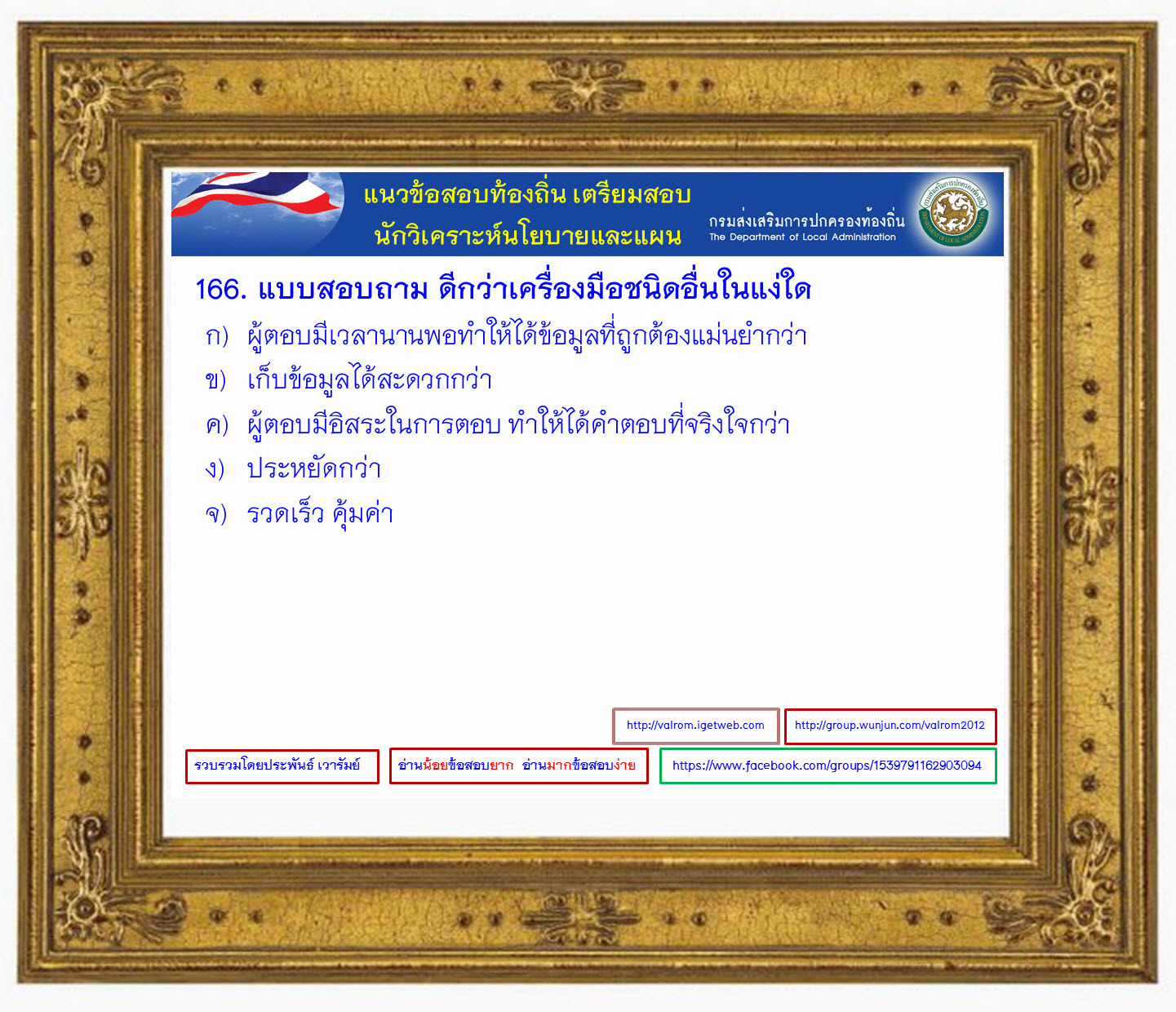 แนวข้อสอบท้องถิ่น เตรียมสอบ นักวิเคราะห์นโยบายและแผน

กรมส่งเสริมการปกครองท้องถิ่น
The Department of Local Administration

166. แบบสอบถาม ดีกว่าเครื่องมือชนิดอื่นในแง่ใด

ก) ผู้ตอบมีเวลานานพอทำให้ได้ข้อมูลที่ถูกต้องแม่นยำกว่า

ข) เก็บข้อมูลได้สะดวกกว่า

ค) ผู้ตอบมีอิสระในการตอบ ทำให้ได้คำตอบที่จริงใจกว่า

ง) ประหยัดกว่า

จ) รวดเร็ว คุ้มค่า

http://valrom.igetweb.com

http://group.wunjun.com/valrom2012

รวบรวมโดยประพันธ์ เวารัมย์

อ่านน้อยข้อสอบยาก อ่านมากข้อสอบง่าย

https://www.facebook.com/groups/1539791162903094